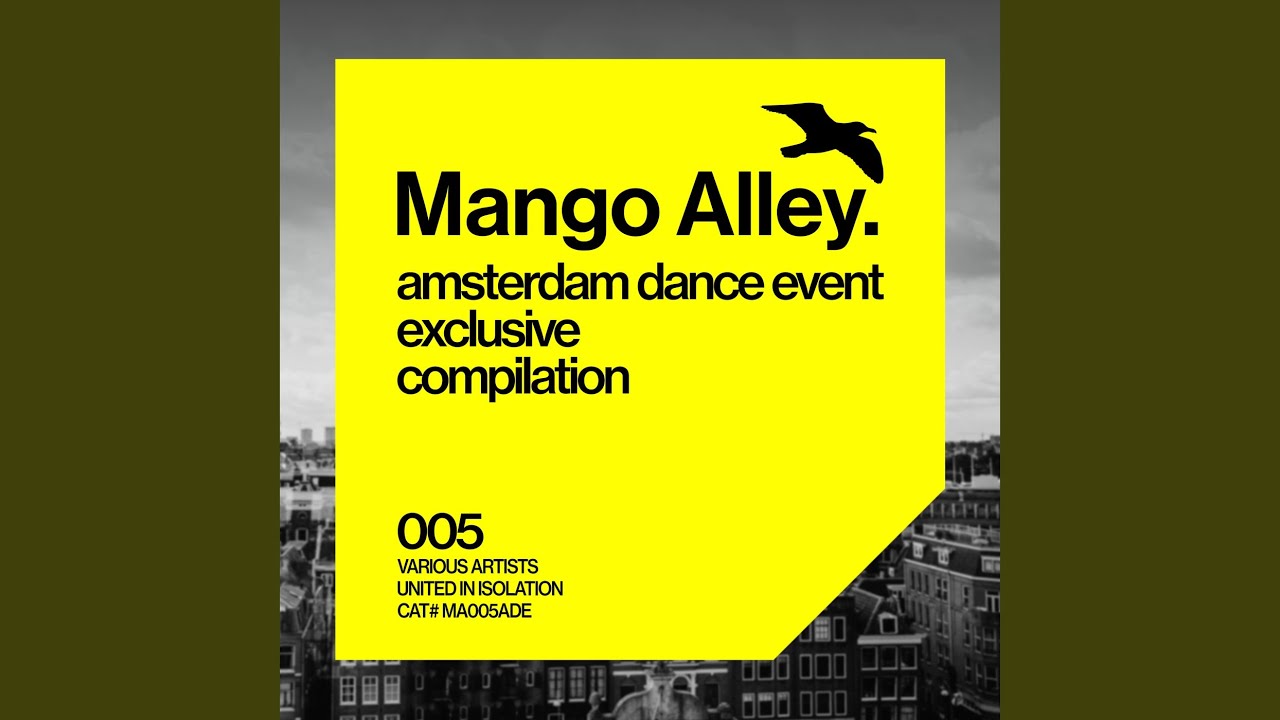 Mango Alley.
amsterdam dance event exclusive compilation

005
VARIOUS ARTISTS
UNITED IN ISOLATION
CAT# MA005ADE